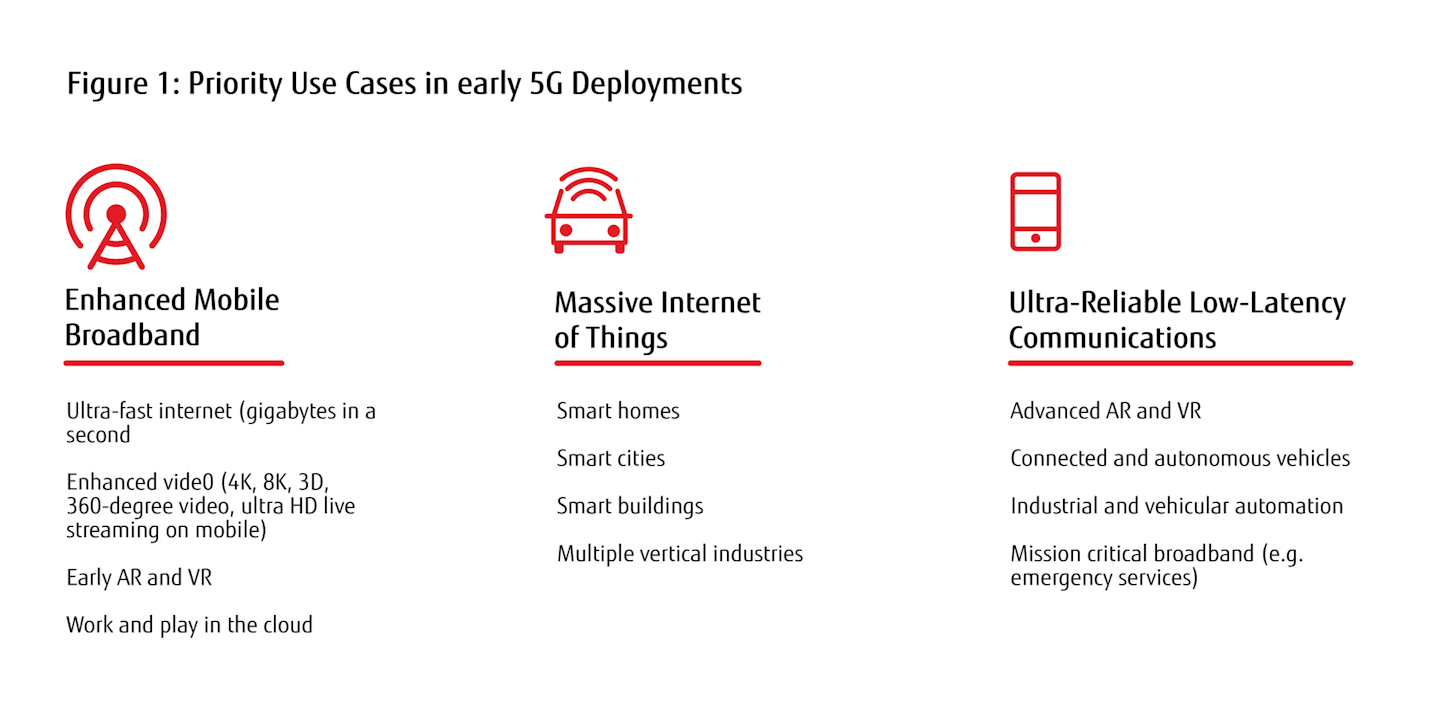 Figure 1: Priority Use Cases in early 5G Deployments

Enhanced Mobile Broadband

Ultra-fast internet (gigabytes in a second

Enhanced vide0 (4K, 8K, 3D, 360-degree video, ultra HD live streaming on mobile)

Early AR and VR

Work and play in the cloud

Massive Internet of Things

Smart homes

Smart cities

Smart buildings

Multiple vertical industries

Ultra-Reliable Low-Latency Communications

Advanced AR and VR

Connected and autonomous vehicles

Industrial and vehicular automation

Mission critical broadband (e.g. emergency services)